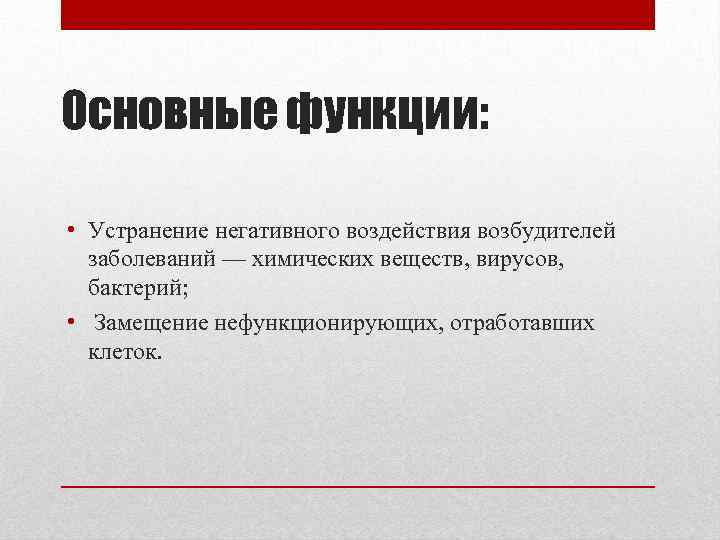 Основные функции:

• Устранение негативного воздействия возбудителей заболеваний — химических веществ, вирусов, бактерий;

• Замещение нефункционирующих, отработавших клеток.